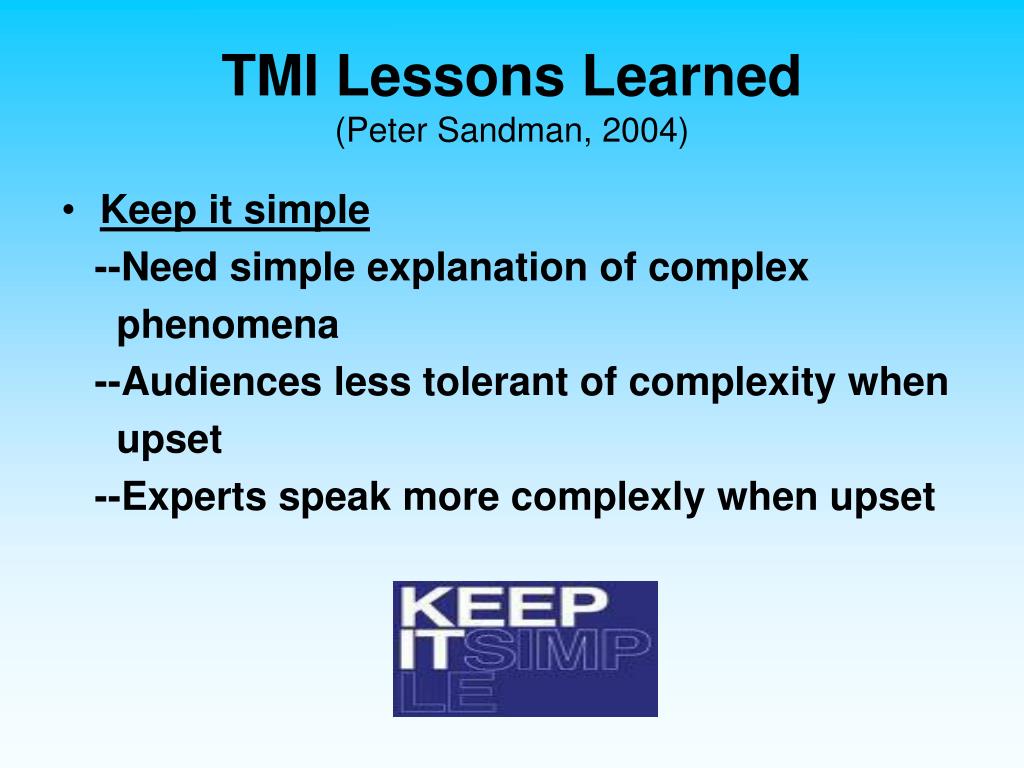 TMI Lessons Learned
(Peter Sandman, 2004)

• Keep it simple
--Need simple explanation of complex phenomena
--Audiences less tolerant of complexity when upset
--Experts speak more complexly when upset

KEEP
IT SIMP
LE